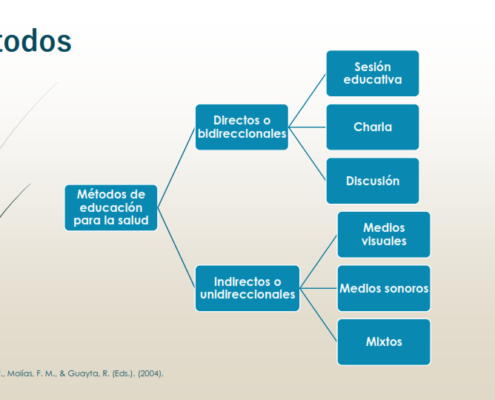 todos

Métodos de educación para la salud

Directos o bidireccionales

Sesión educativa

Charla

Discusión

Indirectos o unidireccionales

Medios visuales

Medios sonoros

Mixtos

., Molías, F. M., & Guayta, R. (Eds.). (2004).